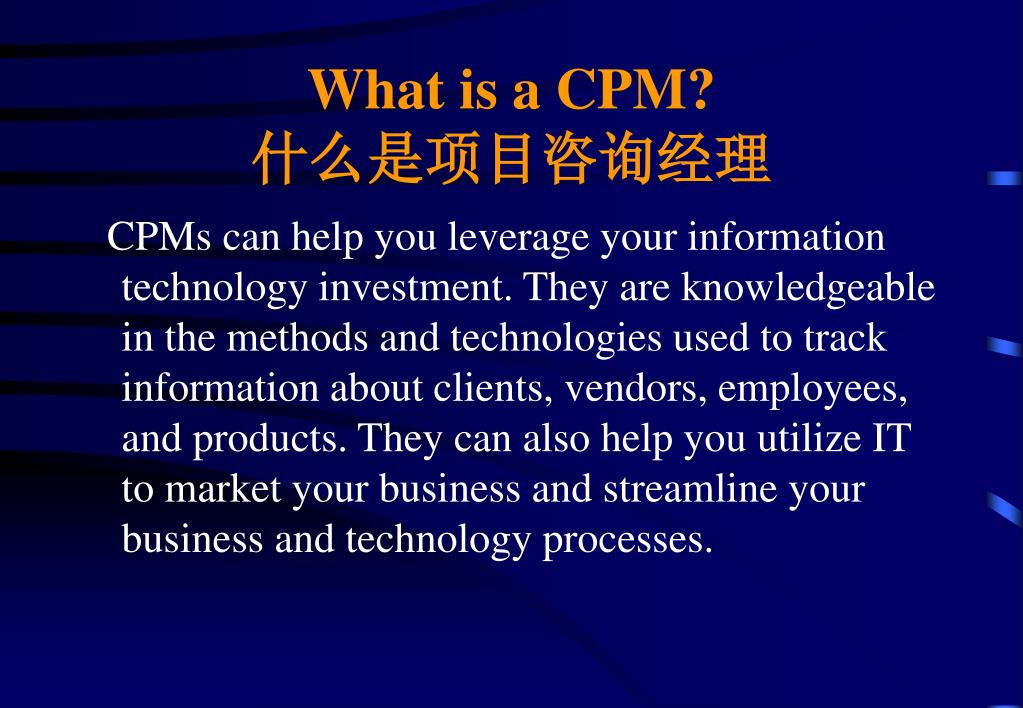 What is a CPM?
什么是项目咨询经理

CPMs can help you leverage your information technology investment. They are knowledgeable in the methods and technologies used to track information about clients, vendors, employees, and products. They can also help you utilize IT to market your business and streamline your business and technology processes.